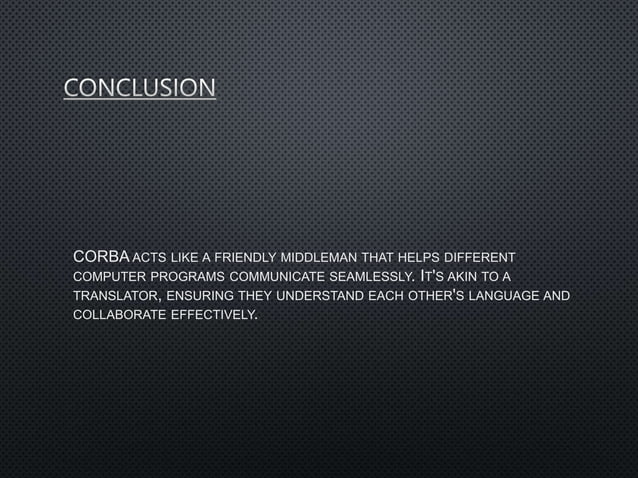 CONCLUSION

CORBA ACTS LIKE A FRIENDLY MIDDLEMAN THAT HELPS DIFFERENT COMPUTER PROGRAMS COMMUNICATE SEAMLESSLY. IT'S AKIN TO A TRANSLATOR, ENSURING THEY UNDERSTAND EACH OTHER'S LANGUAGE AND COLLABORATE EFFECTIVELY.